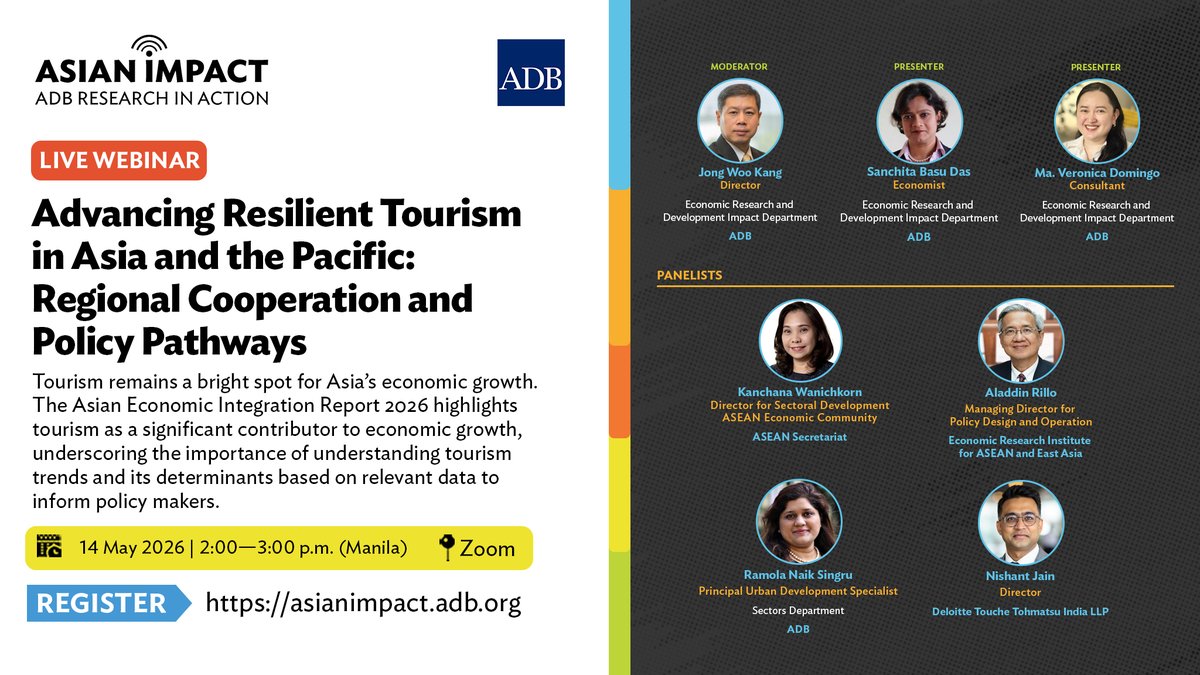 ASIAN IMPACT
ADB RESEARCH IN ACTION

ADB

LIVE WEBINAR

Advancing Resilient Tourism in Asia and the Pacific: Regional Cooperation and Policy Pathways

Tourism remains a bright spot for Asia's economic growth. The Asian Economic Integration Report 2026 highlights tourism as a significant contributor to economic growth, underscoring the importance of understanding tourism trends and its determinants based on relevant data to inform policy makers.

14 May 2026 | 2:00—3:00 p.m. (Manila)

Zoom

REGISTER https://asianimpact.adb.org

MODERATOR
Jong Woo Kang
Director
Economic Research and Development Impact Department
ADB

PRESENTER
Sanchita Basu Das
Economist
Economic Research and Development Impact Department
ADB

PRESENTER
Ma. Veronica Domingo
Consultant
Economic Research and Development Impact Department
ADB

PANELISTS

Kanchana Wanichkorn
Director for Sectoral Development ASEAN Economic Community
ASEAN Secretariat

Aladdin Rillo
Managing Director for Policy Design and Operation
Economic Research Institute for ASEAN and East Asia

Ramola Naik Singru
Principal Urban Development Specialist
Sectors Department
ADB

Nishant Jain
Director
Deloitte Touche Tohmatsu India LLP